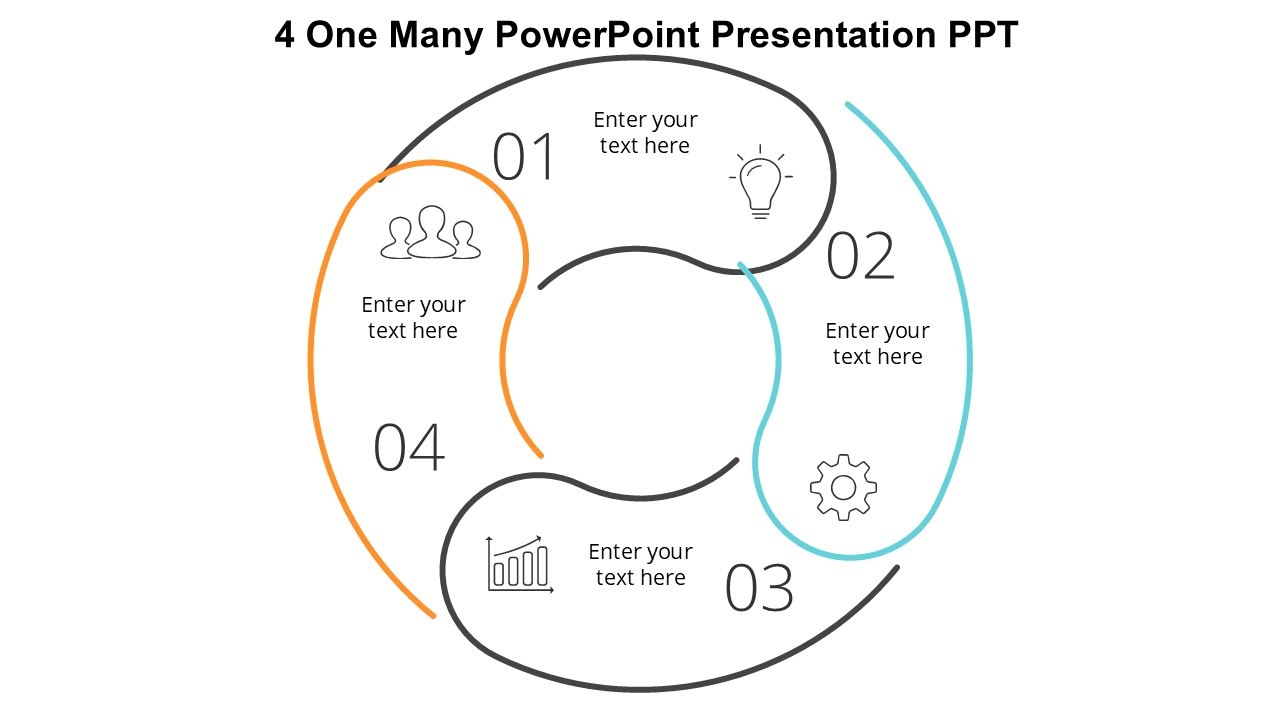 4 One Many PowerPoint Presentation PPT

01

Enter your text here

02

Enter your text here

03

Enter your text here

04

Enter your text here